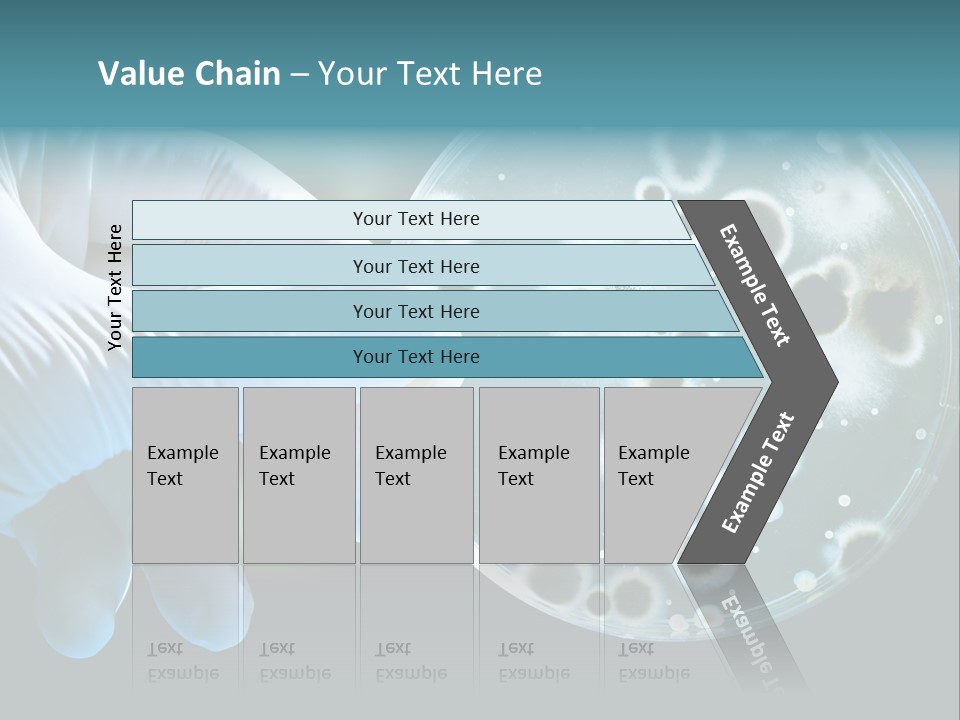 Value Chain – Your Text Here

Your Text Here

Your Text Here

Your Text Here

Your Text Here

Your Text Here

Example Text

Example Text

Example Text

Example Text

Example Text

Example Text

Example Text